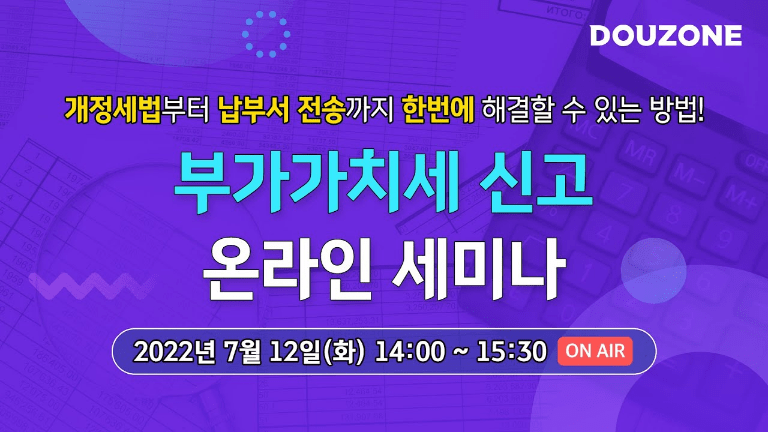 DOUZONE

개정세법부터 납부서 전송까지 한번에 해결할 수 있는 방법!

부가가치세 신고
온라인 세미나

2022년 7월 12일(화) 14:00 ~ 15:30 ON AIR